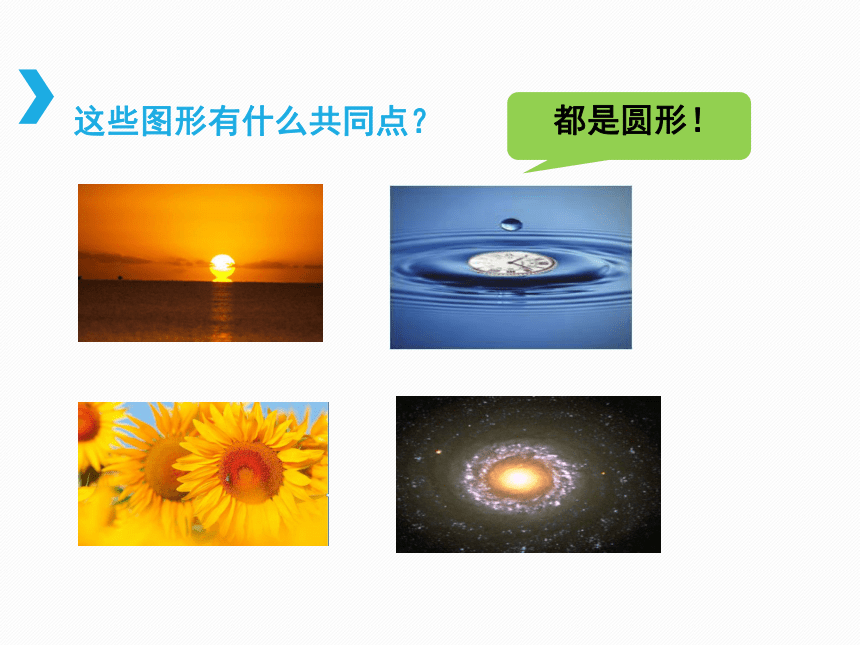 这些图形有什么共同点？

都是圆形！